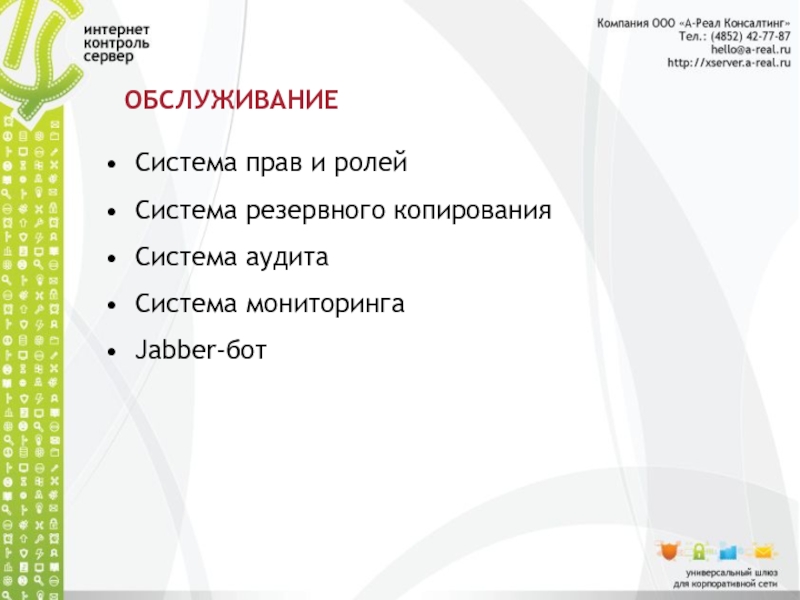 интернет
контроль
сервер

Компания ООО «А-Реал Консалтинг»
Тел.: (4852) 42-77-87
hello@a-real.ru
http://xserver.a-real.ru

ОБСЛУЖИВАНИЕ

• Система прав и ролей
• Система резервного копирования
• Система аудита
• Система мониторинга
• Jabber-бот

универсальный шлюз
для корпоративной сети